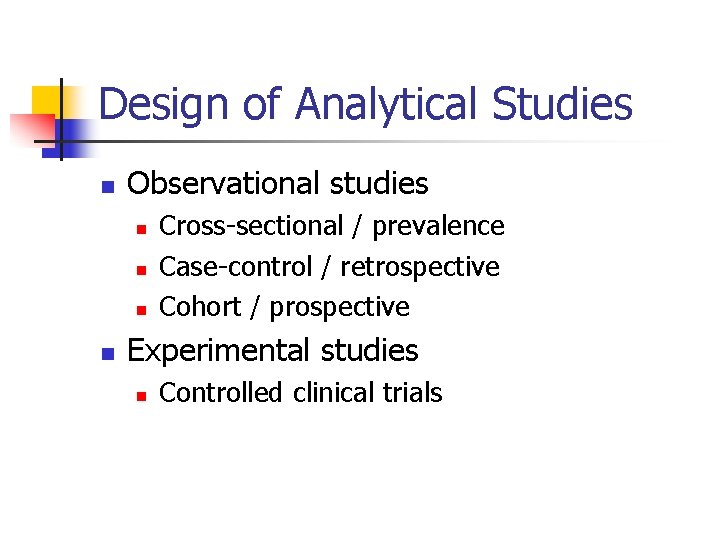 Design of Analytical Studies

- Observational studies
  - Cross-sectional / prevalence
  - Case-control / retrospective
  - Cohort / prospective
- Experimental studies
  - Controlled clinical trials